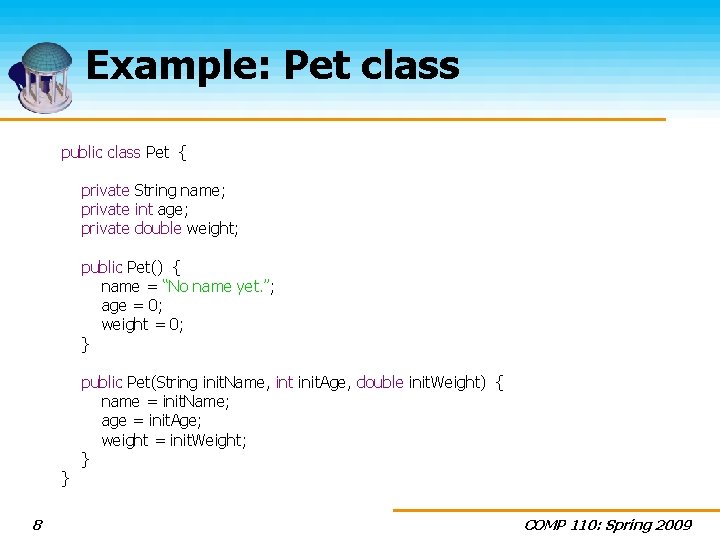 Example: Pet class

public class Pet {

private String name;
private int age;
private double weight;

public Pet() {
name = “No name yet.”;
age = 0;
weight = 0;
}

public Pet(String initName, int initAge, double initWeight) {
name = initName;
age = initAge;
weight = initWeight;
}
}

8

COMP 110: Spring 2009